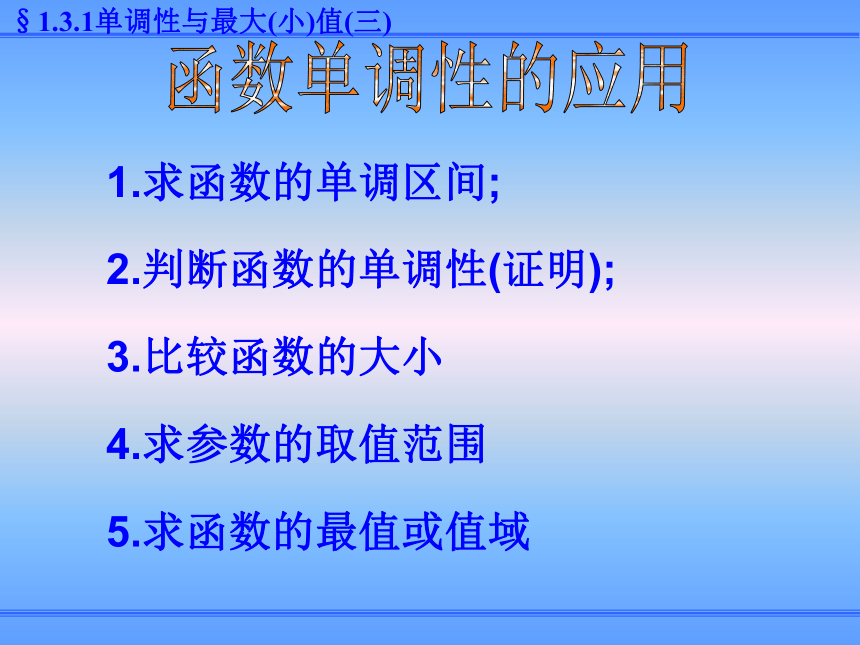 § 1.3.1单调性与最大(小)值(三)

函数单调性的应用

1.求函数的单调区间;

2.判断函数的单调性(证明);

3.比较函数的大小

4.求参数的取值范围

5.求函数的最值或值域